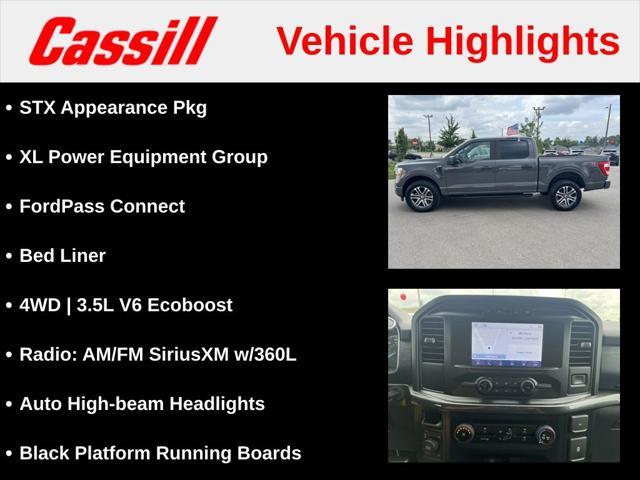 Cassill Vehicle Highlights

• STX Appearance Pkg

• XL Power Equipment Group

• FordPass Connect

• Bed Liner

• 4WD | 3.5L V6 Ecoboost

• Radio: AM/FM SiriusXM w/360L

• Auto High-beam Headlights

• Black Platform Running Boards